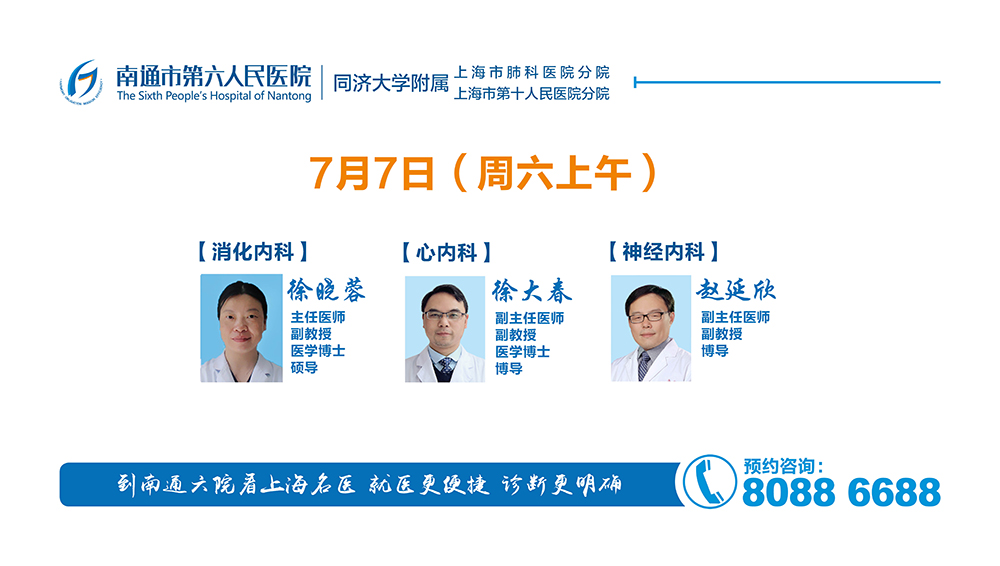 南通市第六人民医院
The Sixth People's Hospital of Nantong
同济大学附属
上海市肺科医院分院
上海市第十人民医院分院

7月7日（周六上午）

【消化内科】
徐晓蓉
主任医师
副教授
医学博士
硕导

【心内科】
徐大春
副主任医师
副教授
医学博士
博导

【神经内科】
赵延欣
副主任医师
副教授
博导

到南通六院看上海名医 就医更便捷 诊断更明确

预约咨询：
8088 6688